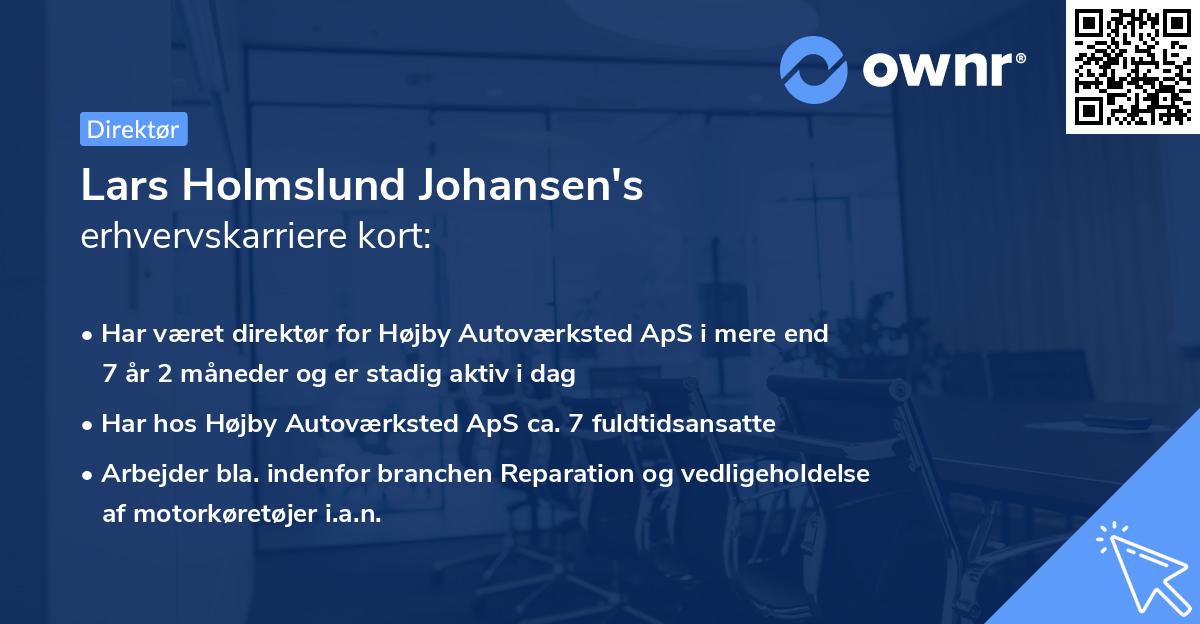 ownr®

Direktør

Lars Holmslund Johansen's
erhvervskarriere kort:

• Har været direktør for Højby Autoværksted ApS i mere end 7 år 2 måneder og er stadig aktiv i dag
• Har hos Højby Autoværksted ApS ca. 7 fuldtidsansatte
• Arbejder bla. indenfor branchen Reparation og vedligeholdelse af motorkøretøjer i.a.n.